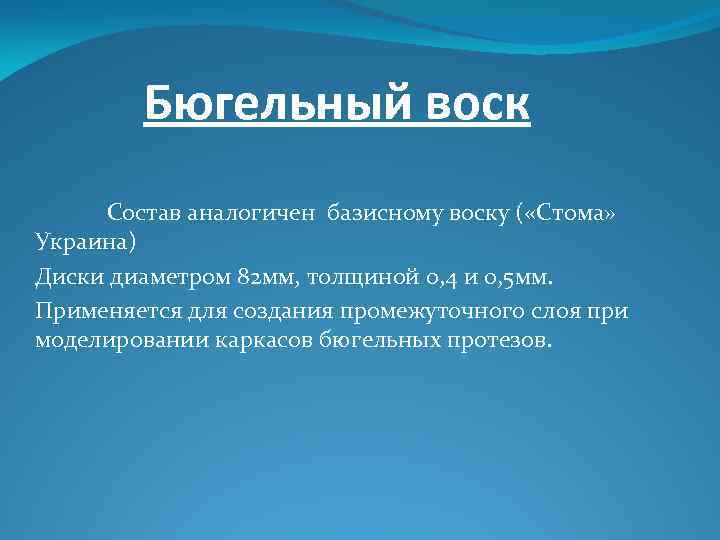 Бюгельный воск

Состав аналогичен базисному воску («Стома» Украина)

Диски диаметром 82мм, толщиной 0,4 и 0,5мм.

Применяется для создания промежуточного слоя при моделировании каркасов бюгельных протезов.